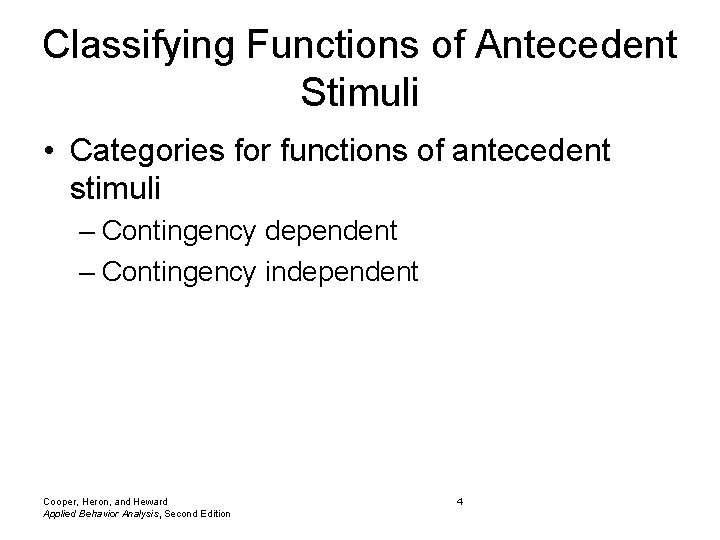 Classifying Functions of Antecedent Stimuli

• Categories for functions of antecedent stimuli
– Contingency dependent
– Contingency independent

Cooper, Heron, and Heward
Applied Behavior Analysis, Second Edition

4